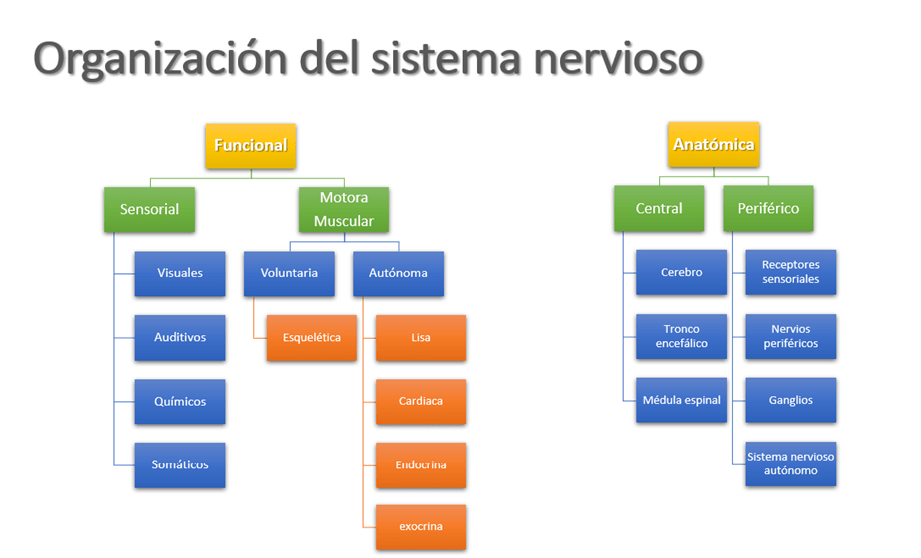 Organización del sistema nervioso

Funcional

Sensorial

Visuales

Auditivos

Químicos

Somáticos

Motora Muscular

Voluntaria

Esquelética

Autónoma

Lisa

Cardiaca

Endocrina

exocrina

Anatómica

Central

Cerebro

Tronco encefálico

Médula espinal

Periférico

Receptores sensoriales

Nervios periféricos

Ganglios

Sistema nervioso autónomo